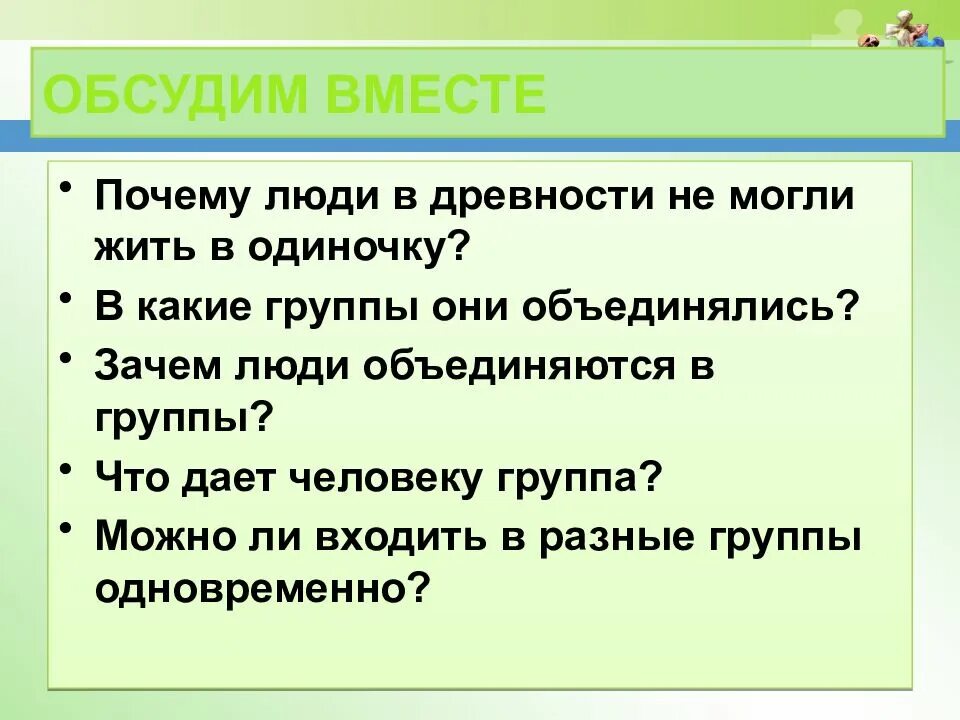 ОБСУДИМ ВМЕСТЕ

• Почему люди в древности не могли жить в одиночку?
• В какие группы они объединялись?
• Зачем люди объединяются в группы?
• Что дает человеку группа?
• Можно ли входить в разные группы одновременно?